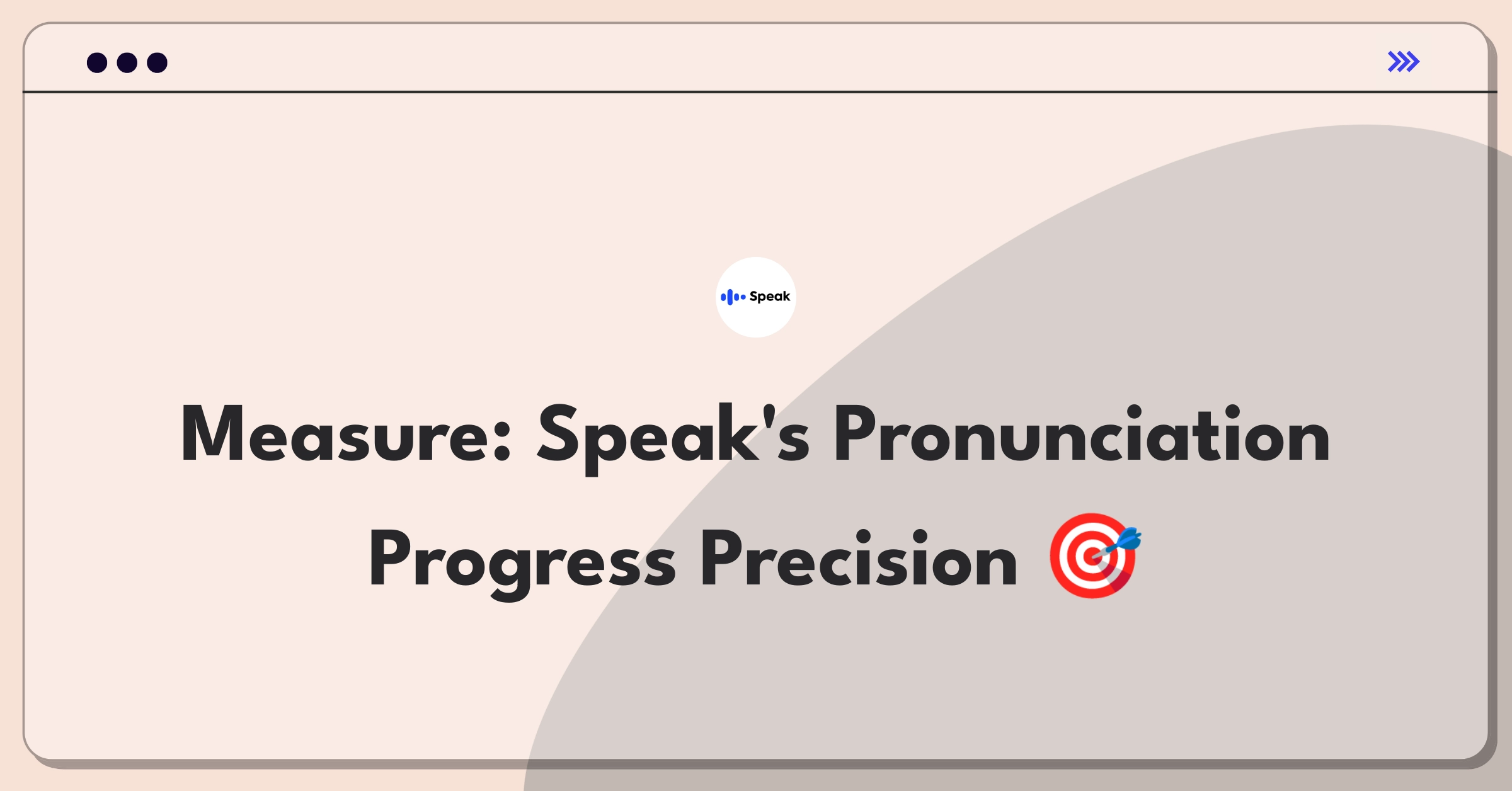 Speak

Measure: Speak's Pronunciation Progress Precision 🎯